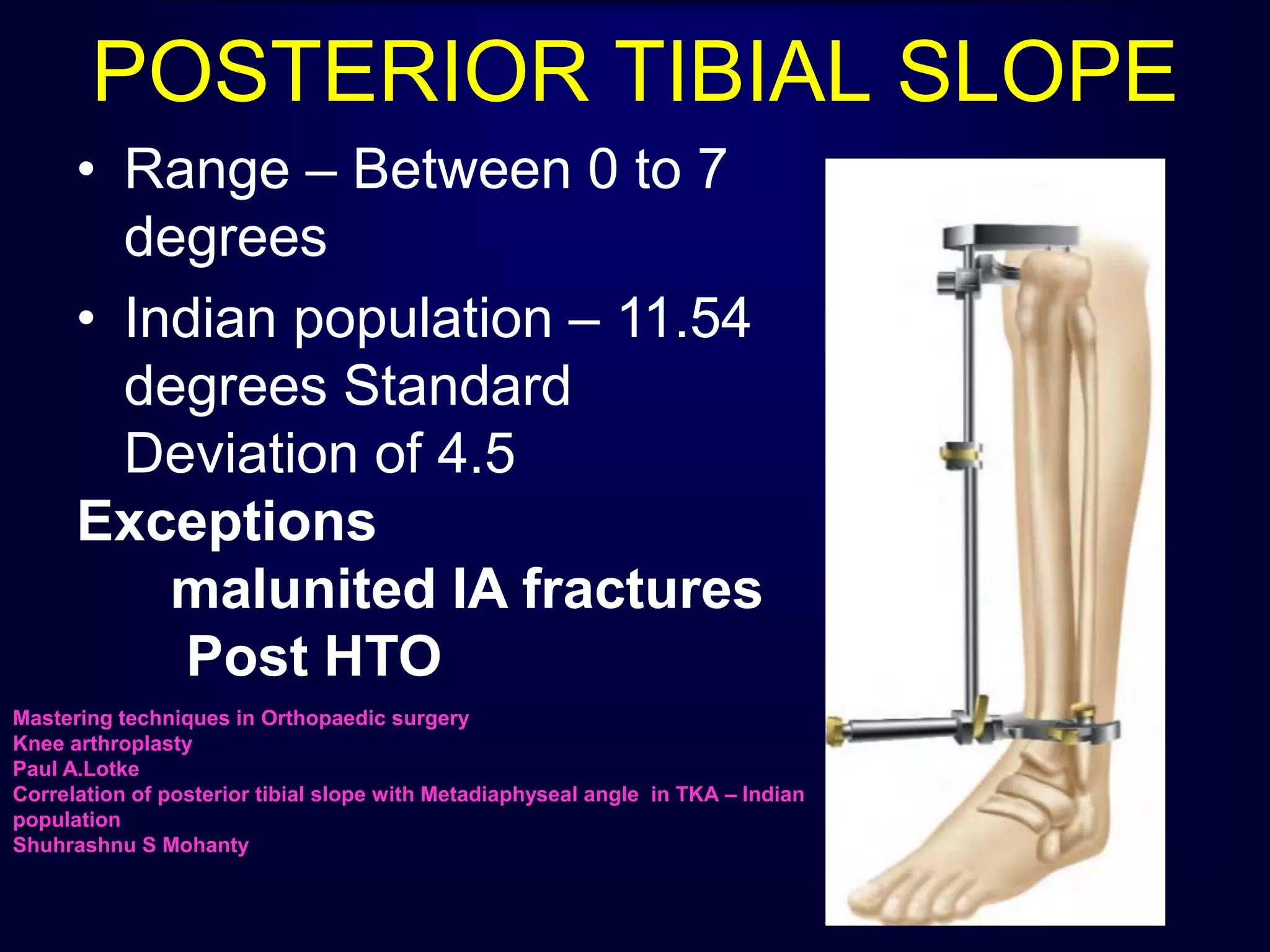 POSTERIOR TIBIAL SLOPE

• Range – Between 0 to 7 degrees

• Indian population – 11.54 degrees Standard Deviation of 4.5

Exceptions

malunited IA fractures

Post HTO

Mastering techniques in Orthopaedic surgery
Knee arthroplasty
Paul A.Lotke
Correlation of posterior tibial slope with Metadiaphyseal angle in TKA – Indian population
Shuhrashnu S Mohanty